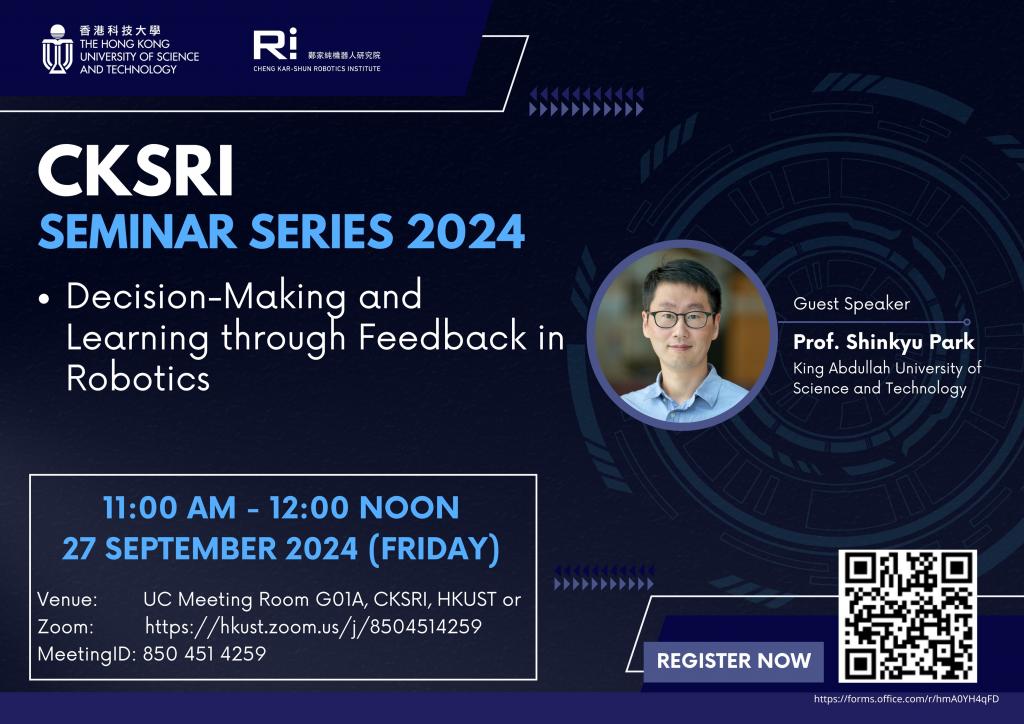 香港科技大學
THE HONG KONG UNIVERSITY OF SCIENCE AND TECHNOLOGY

Ri
鄭家純機器人研究院
CHENG KAR-SHUN ROBOTICS INSTITUTE

CKSRI
SEMINAR SERIES 2024

• Decision-Making and Learning through Feedback in Robotics

Guest Speaker
Prof. Shinkyu Park
King Abdullah University of Science and Technology

11:00 AM - 12:00 NOON
27 SEPTEMBER 2024 (FRIDAY)

Venue: UC Meeting Room G01A, CKSRI, HKUST or
Zoom: https://hkust.zoom.us/j/8504514259
MeetingID: 850 451 4259

REGISTER NOW

https://forms.office.com/r/hmA0YH4qFD